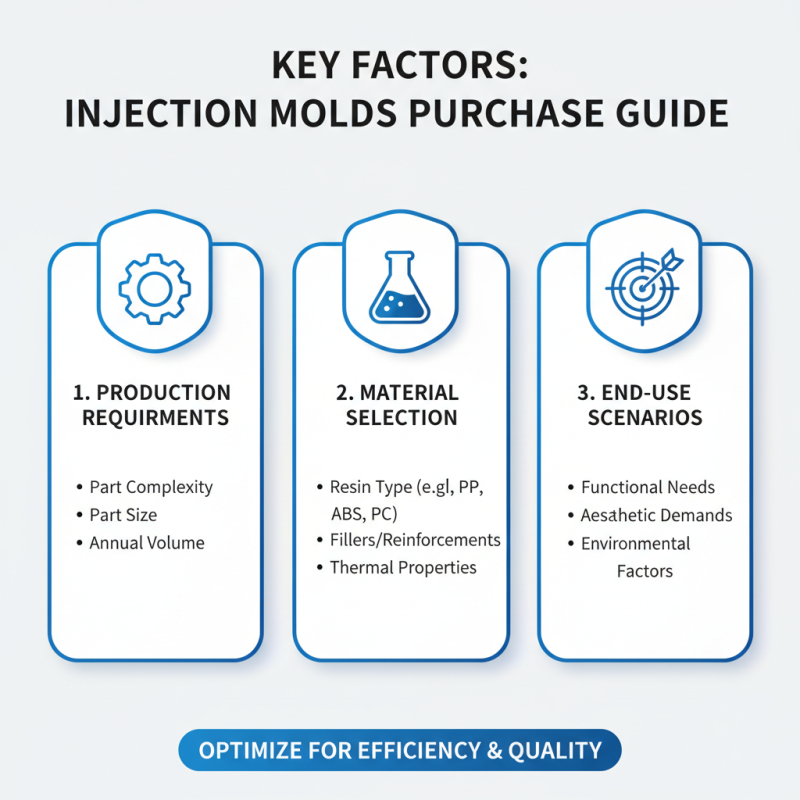 KEY FACTORS:
INJECTION MOLDS PURCHASE GUIDE

1. PRODUCTION REQUIRMENTS

• Part Complexity
• Part Size
• Annual Volume

2. MATERIAL SELECTION

• Resin Type (e.gl, PP, ABS, PC)
• Fillers/Reinforcements
• Thermal Properties

3. END-USE SCENARIOS

• Functional Needs
• Aesahetic Demands
• Environmental Factors

OPTIMIZE FOR EFFICIENCY & QUALITY